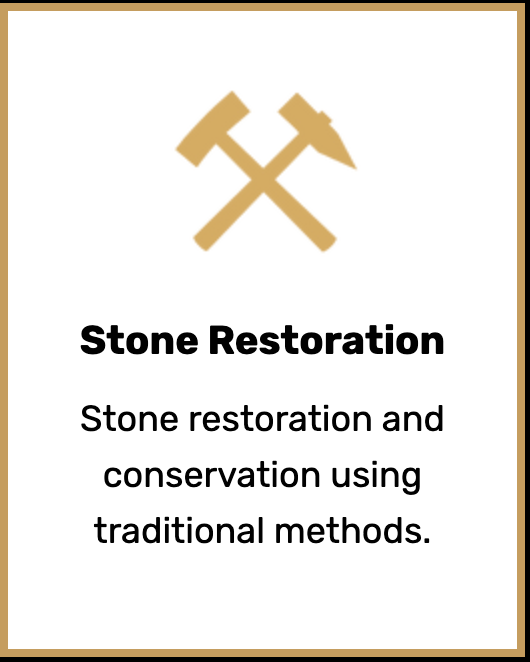 Stone Restoration

Stone restoration and conservation using traditional methods.